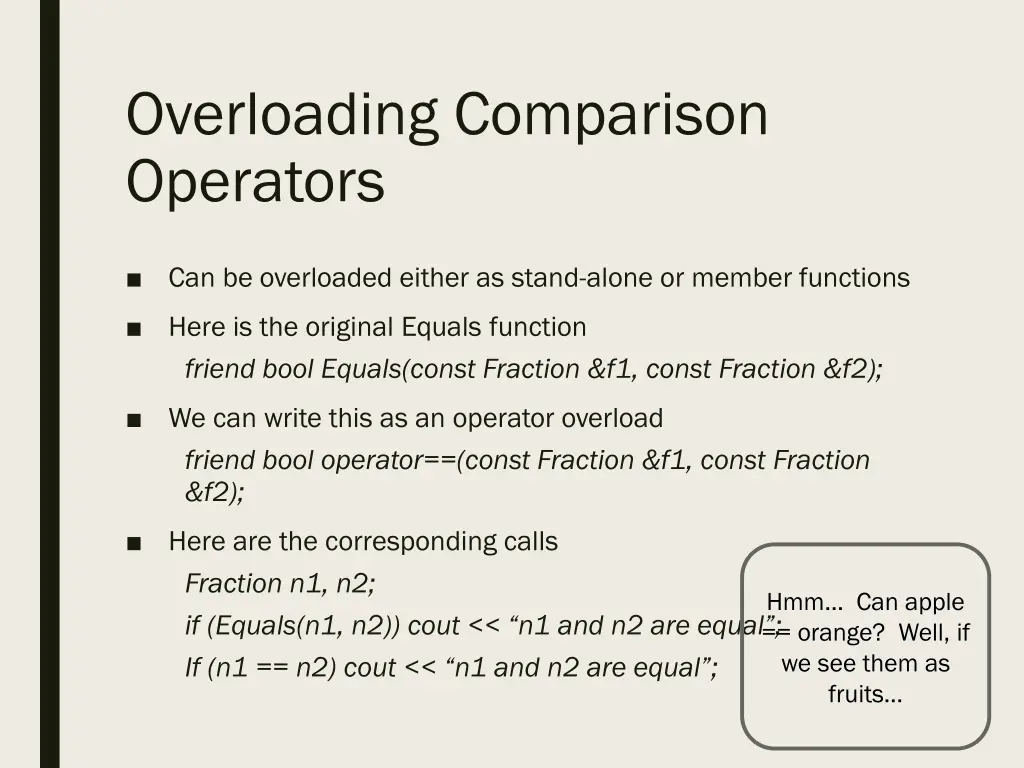 Overloading Comparison Operators

■ Can be overloaded either as stand-alone or member functions

■ Here is the original Equals function

friend bool Equals(const Fraction &f1, const Fraction &f2);

■ We can write this as an operator overload

friend bool operator==(const Fraction &f1, const Fraction &f2);

■ Here are the corresponding calls

Fraction n1, n2;

if (Equals(n1, n2)) cout << “n1 and n2 are equal”;

If (n1 == n2) cout << “n1 and n2 are equal”;

Hmm… Can apple == orange? Well, if we see them as fruits…